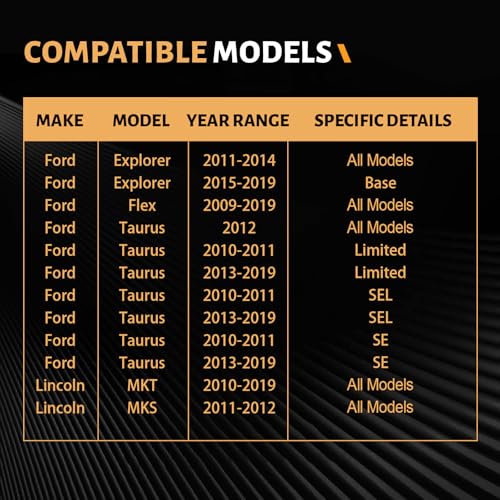 COMPATIBLE MODELS

| MAKE | MODEL | YEAR RANGE | SPECIFIC DETAILS |
|---|---|---|---|
| Ford | Explorer | 2011-2014 | All Models |
| Ford | Explorer | 2015-2019 | Base |
| Ford | Flex | 2009-2019 | All Models |
| Ford | Taurus | 2012 | All Models |
| Ford | Taurus | 2010-2011 | Limited |
| Ford | Taurus | 2013-2019 | Limited |
| Ford | Taurus | 2010-2011 | SEL |
| Ford | Taurus | 2013-2019 | SEL |
| Ford | Taurus | 2010-2011 | SE |
| Ford | Taurus | 2013-2019 | SE |
| Lincoln | MKT | 2010-2019 | All Models |
| Lincoln | MKS | 2011-2012 | All Models |